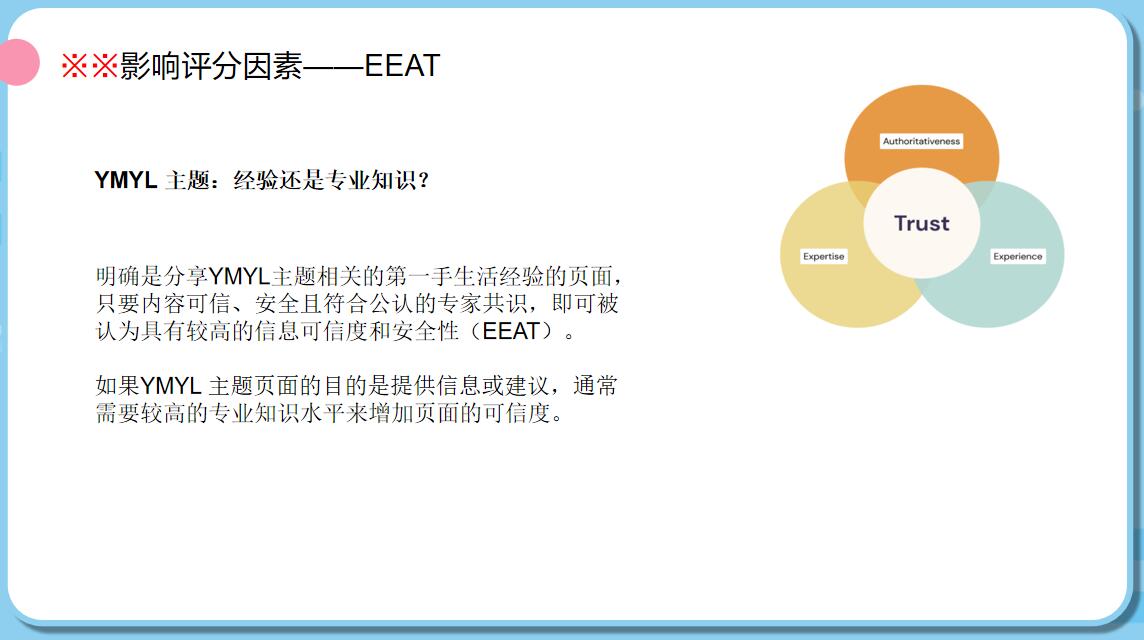 ※※影响评分因素——EEAT

YMYL 主题：经验还是专业知识？

明确是分享YMYL主题相关的第一手生活经验的页面，只要内容可信、安全且符合公认的专家共识，即可被认为具有较高的信息可信度和安全性（EEAT）。

如果YMYL 主题页面的目的是提供信息或建议，通常需要较高的专业知识水平来增加页面的可信度。

Authoritativeness
Trust
Expertise
Experience